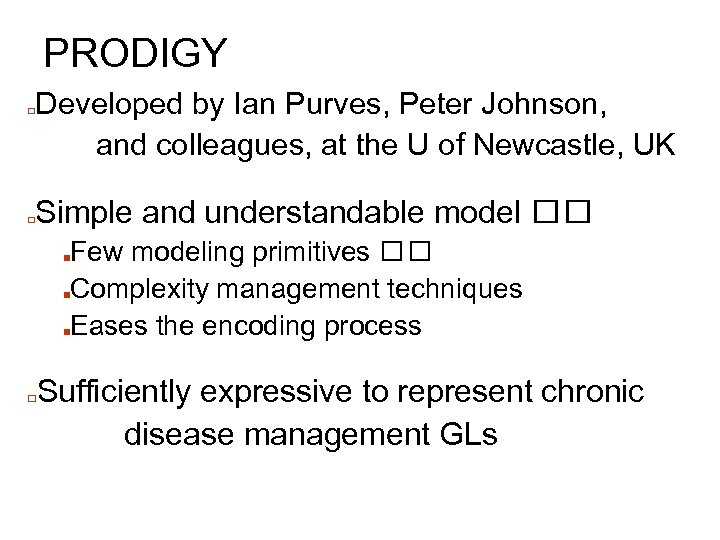 PRODIGY

Developed by Ian Purves, Peter Johnson, and colleagues, at the U of Newcastle, UK

Simple and understandable model □□

Few modeling primitives □□

Complexity management techniques

Eases the encoding process

Sufficiently expressive to represent chronic disease management GLs